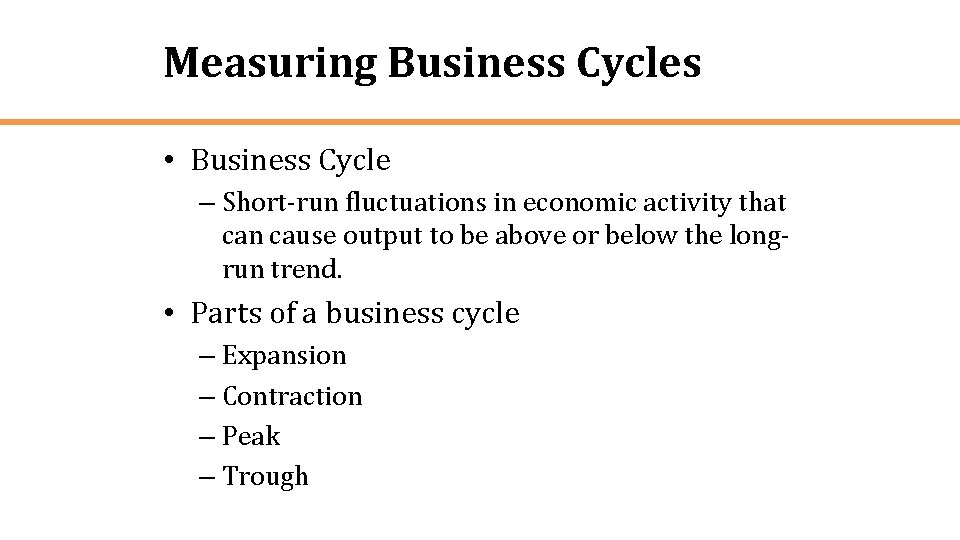 Measuring Business Cycles

• Business Cycle
– Short-run fluctuations in economic activity that can cause output to be above or below the long-run trend.

• Parts of a business cycle
– Expansion
– Contraction
– Peak
– Trough